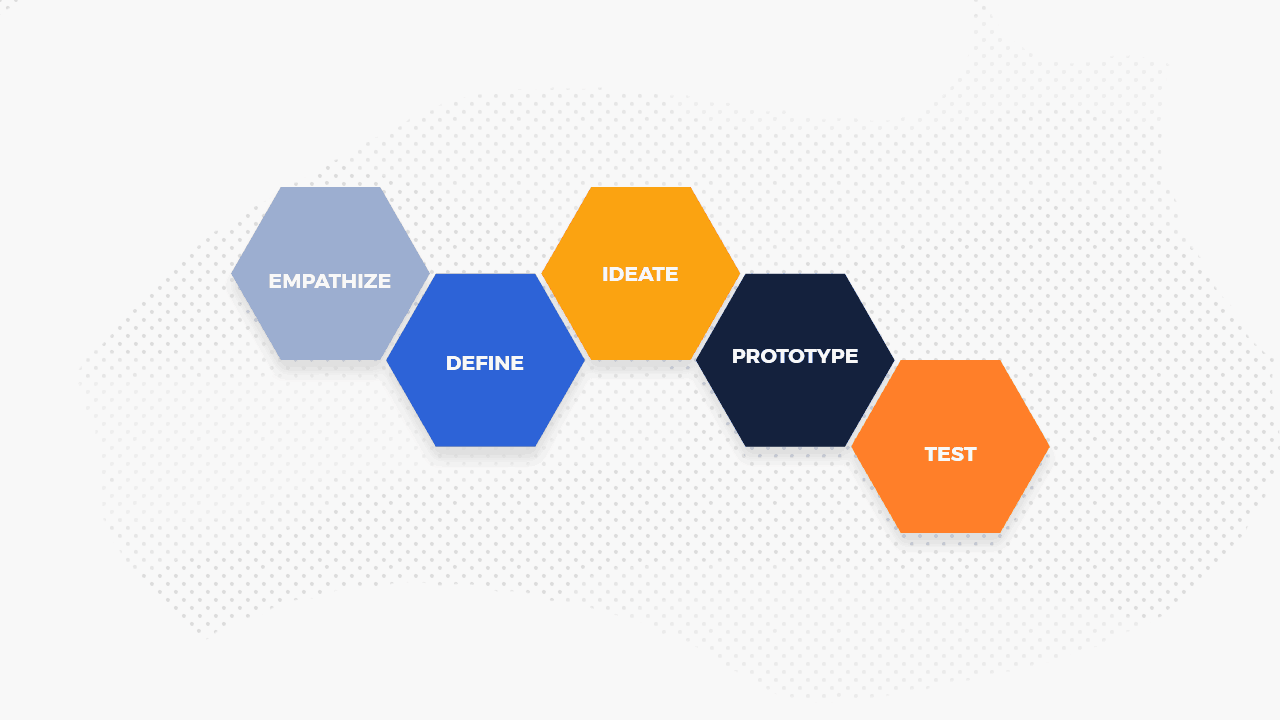 EMPATHIZE

DEFINE

IDEATE

PROTOTYPE

TEST